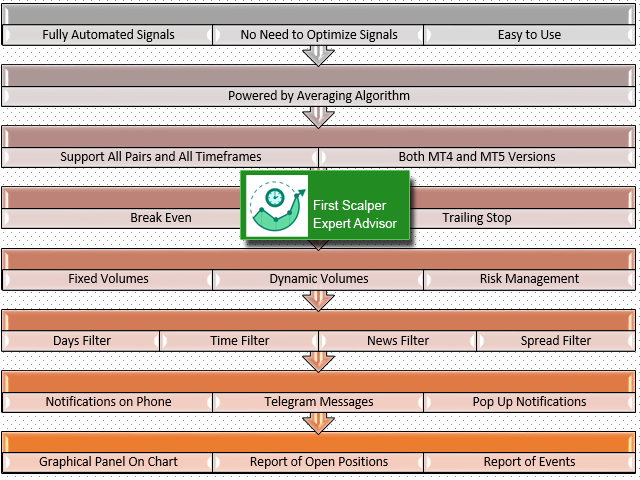 Fully Automated Signals
No Need to Optimize Signals
Easy to Use

Powered by Averaging Algorithm

Support All Pairs and All Timeframes
Both MT4 and MT5 Versions

Break Even
First Scalper Expert Advisor
Trailing Stop

Fixed Volumes
Dynamic Volumes
Risk Management

Days Filter
Time Filter
News Filter
Spread Filter

Notifications on Phone
Telegram Messages
Pop Up Notifications

Graphical Panel On Chart
Report of Open Positions
Report of Events